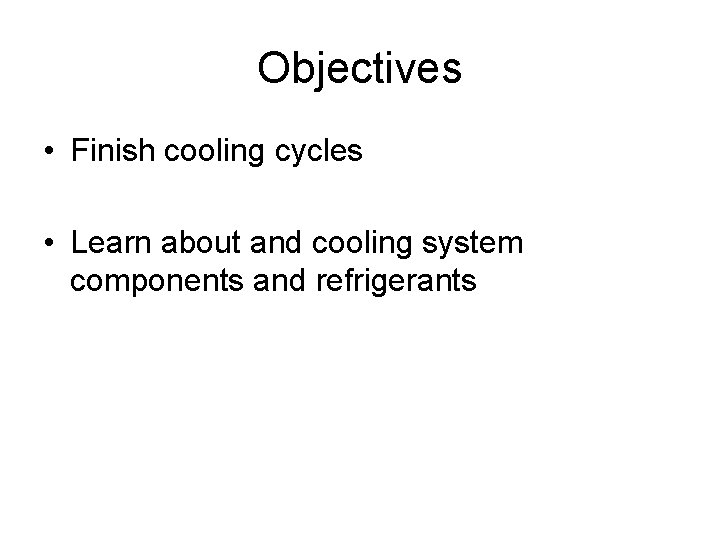 Objectives

• Finish cooling cycles

• Learn about and cooling system components and refrigerants